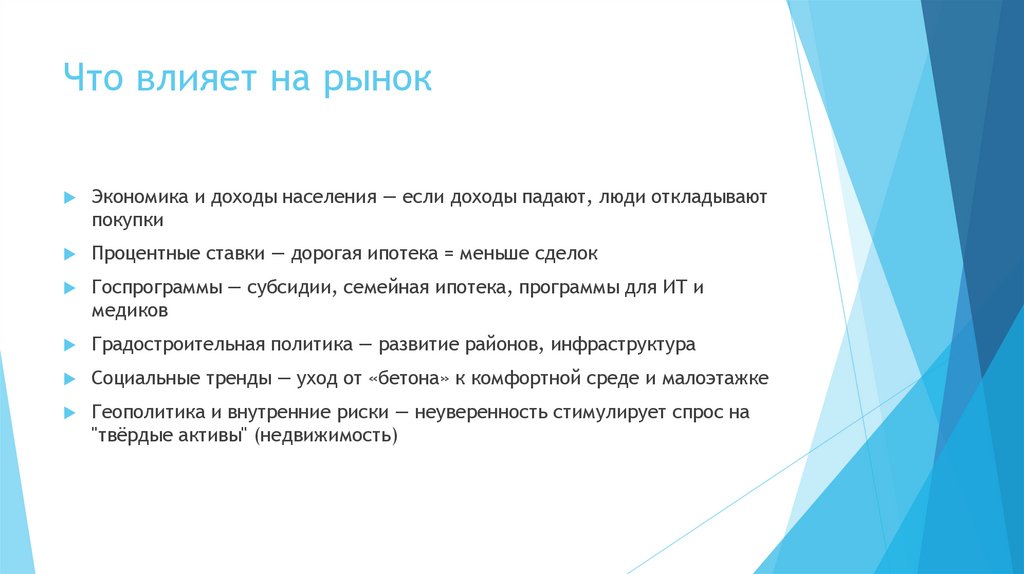 Что влияет на рынок

Экономика и доходы населения — если доходы падают, люди откладывают покупки

Процентные ставки — дорогая ипотека = меньше сделок

Госпрограммы — субсидии, семейная ипотека, программы для ИТ и медиков

Градостроительная политика — развитие районов, инфраструктура

Социальные тренды — уход от «бетона» к комфортной среде и малоэтажке

Геополитика и внутренние риски — неуверенность стимулирует спрос на "твёрдые активы" (недвижимость)